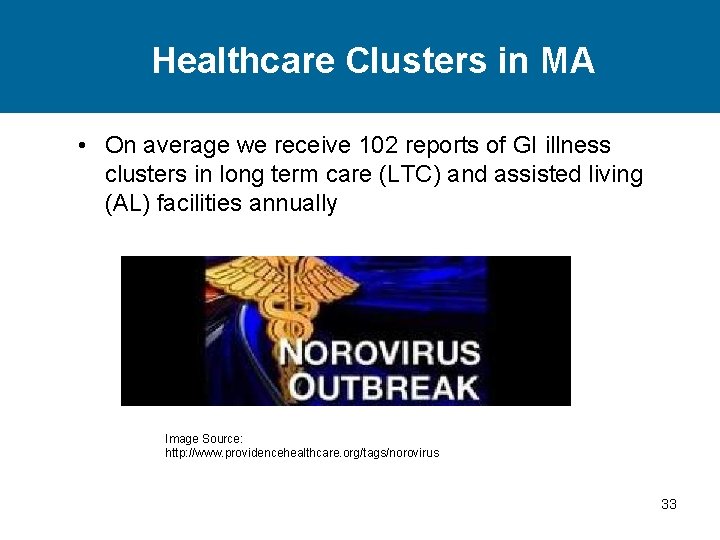 Healthcare Clusters in MA

• On average we receive 102 reports of GI illness clusters in long term care (LTC) and assisted living (AL) facilities annually

NOROVIRUS OUTBREAK

Image Source:
http://www.providencehealthcare.org/tags/norovirus

33